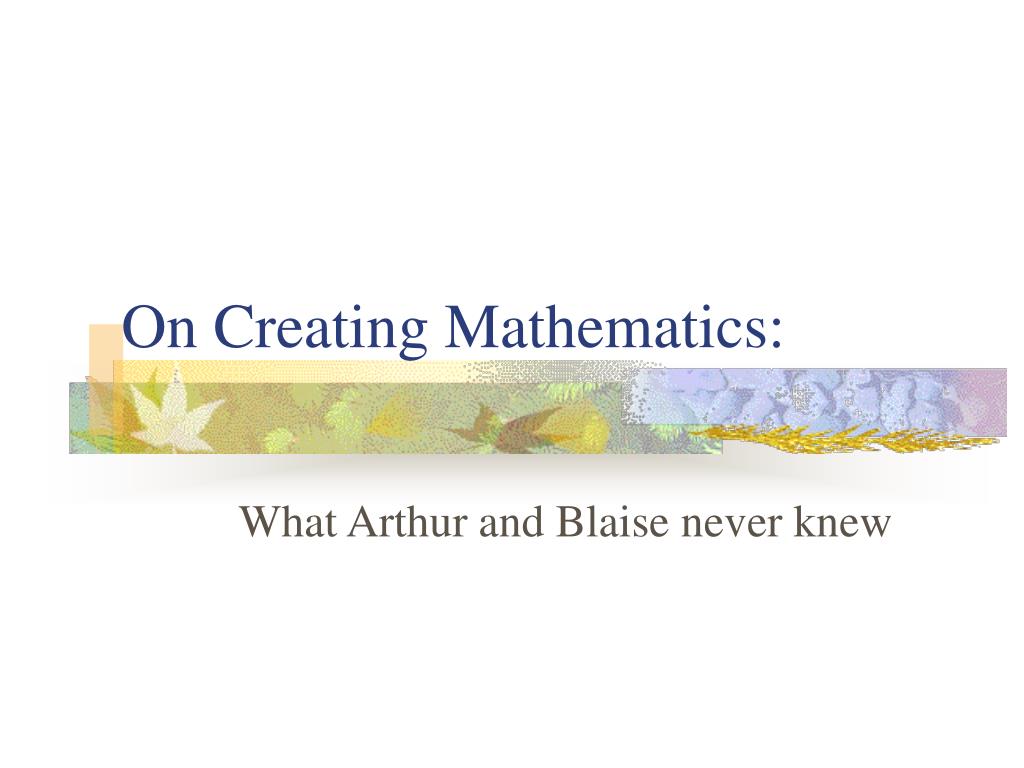 On Creating Mathematics:

What Arthur and Blaise never knew